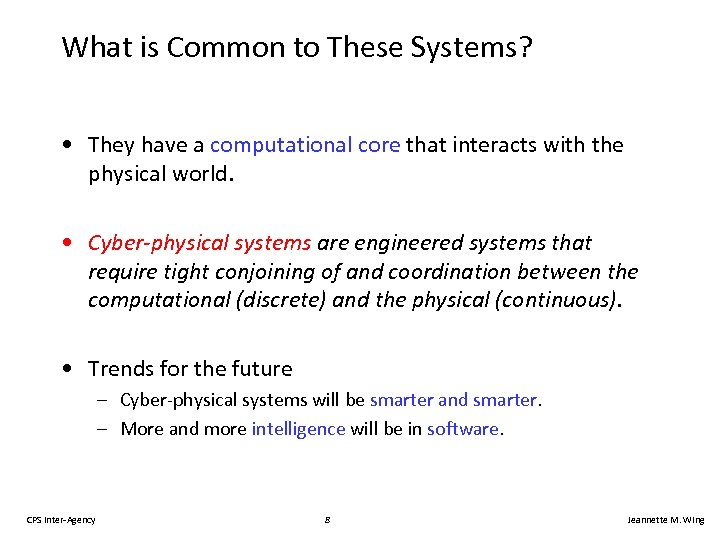 What is Common to These Systems?

• They have a computational core that interacts with the physical world.

• Cyber-physical systems are engineered systems that require tight conjoining of and coordination between the computational (discrete) and the physical (continuous).

• Trends for the future
– Cyber-physical systems will be smarter and smarter.
– More and more intelligence will be in software.

CPS Inter-Agency 8 Jeannette M. Wing